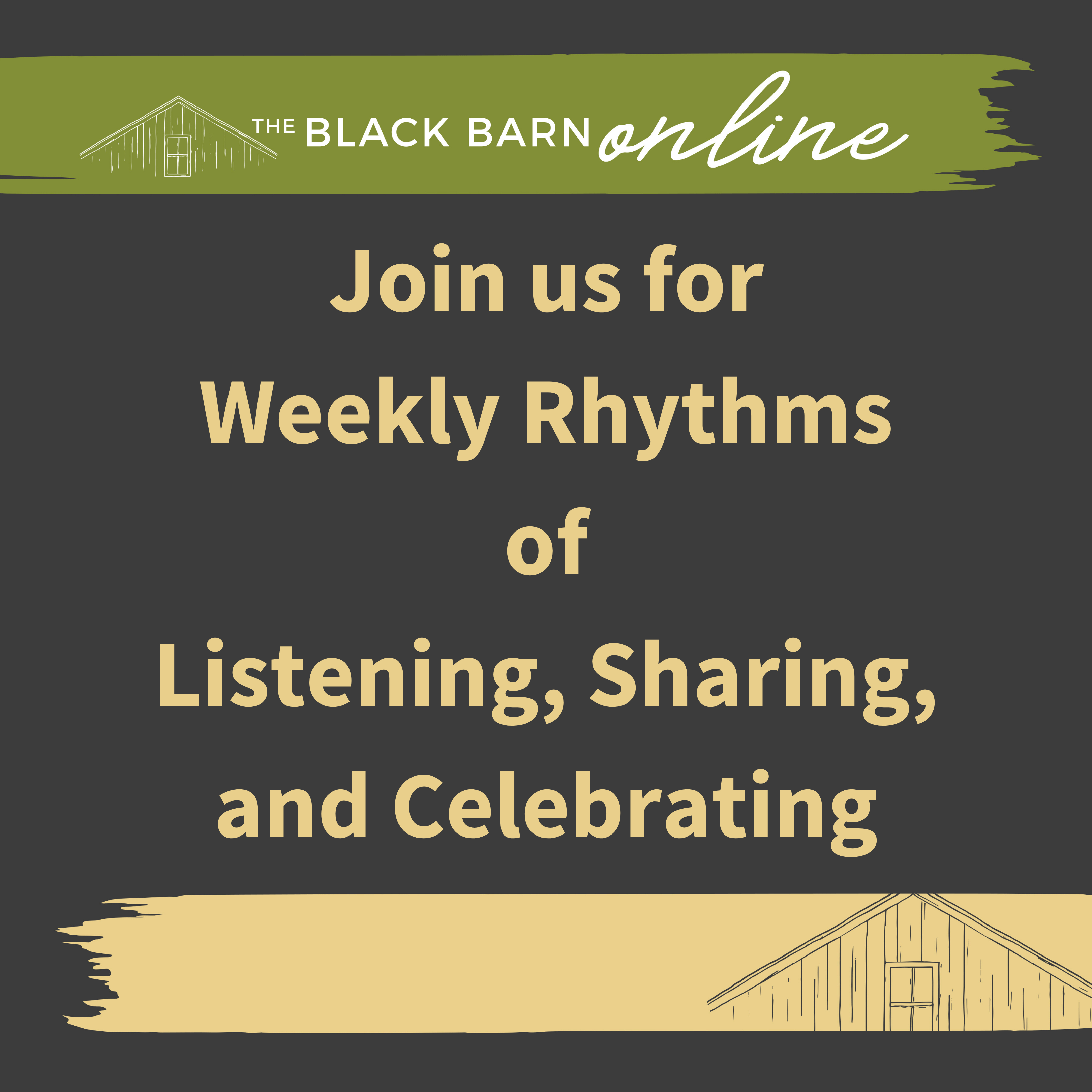 THE BLACK BARN online

Join us for
Weekly Rhythms
of
Listening, Sharing,
and Celebrating